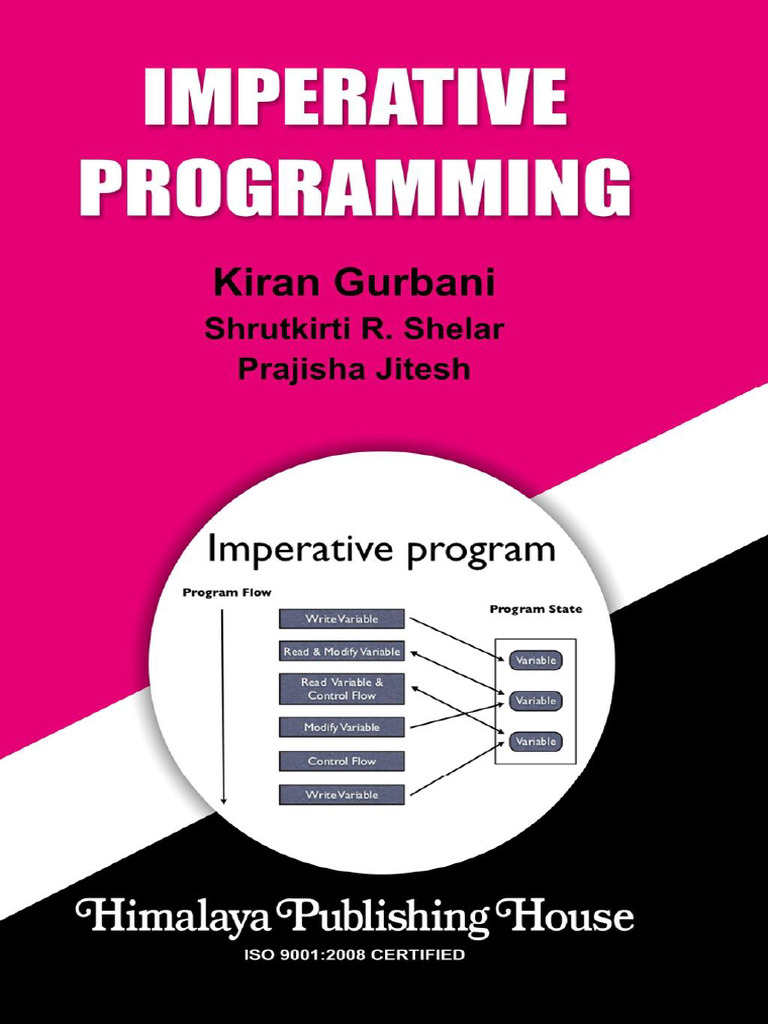 IMPERATIVE PROGRAMMING

Kiran Gurbani
Shrutkirti R. Shelar
Prajisha Jitesh

Imperative program

Program Flow

Write Variable
Read & Modify Variable
Read Variable & Control Flow
Modify Variable
Control Flow
Write Variable

Program State

Variable
Variable
Variable

Himalaya Publishing House
ISO 9001:2008 CERTIFIED